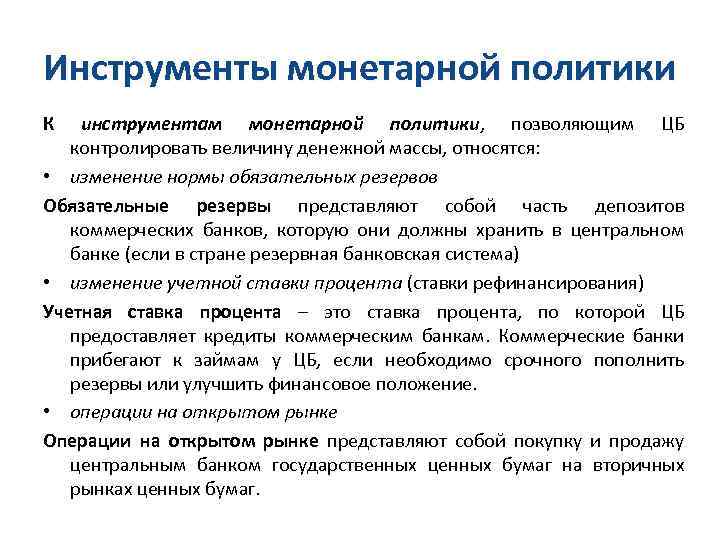 Инструменты монетарной политики

К инструментам монетарной политики, позволяющим ЦБ контролировать величину денежной массы, относятся:

• изменение нормы обязательных резервов

Обязательные резервы представляют собой часть депозитов коммерческих банков, которую они должны хранить в центральном банке (если в стране резервная банковская система)

• изменение учетной ставки процента (ставки рефинансирования)

Учетная ставка процента – это ставка процента, по которой ЦБ предоставляет кредиты коммерческим банкам. Коммерческие банки прибегают к займам у ЦБ, если необходимо срочного пополнить резервы или улучшить финансовое положение.

• операции на открытом рынке

Операции на открытом рынке представляют собой покупку и продажу центральным банком государственных ценных бумаг на вторичных рынках ценных бумаг.